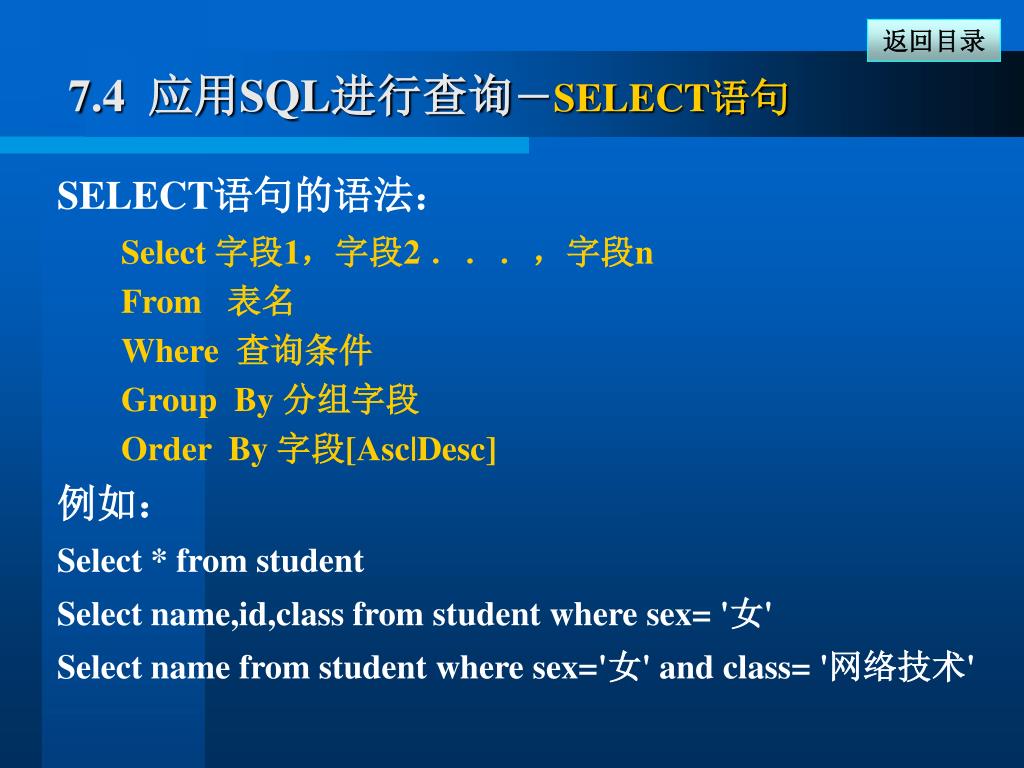 返回目录

7.4 应用SQL进行查询－SELECT语句

SELECT语句的语法：

Select 字段1，字段2．．．．，字段n
From 表名
Where 查询条件
Group By 分组字段
Order By 字段[Asc|Desc]

例如：

Select * from student

Select name,id,class from student where sex= '女'

Select name from student where sex='女' and class= '网络技术'